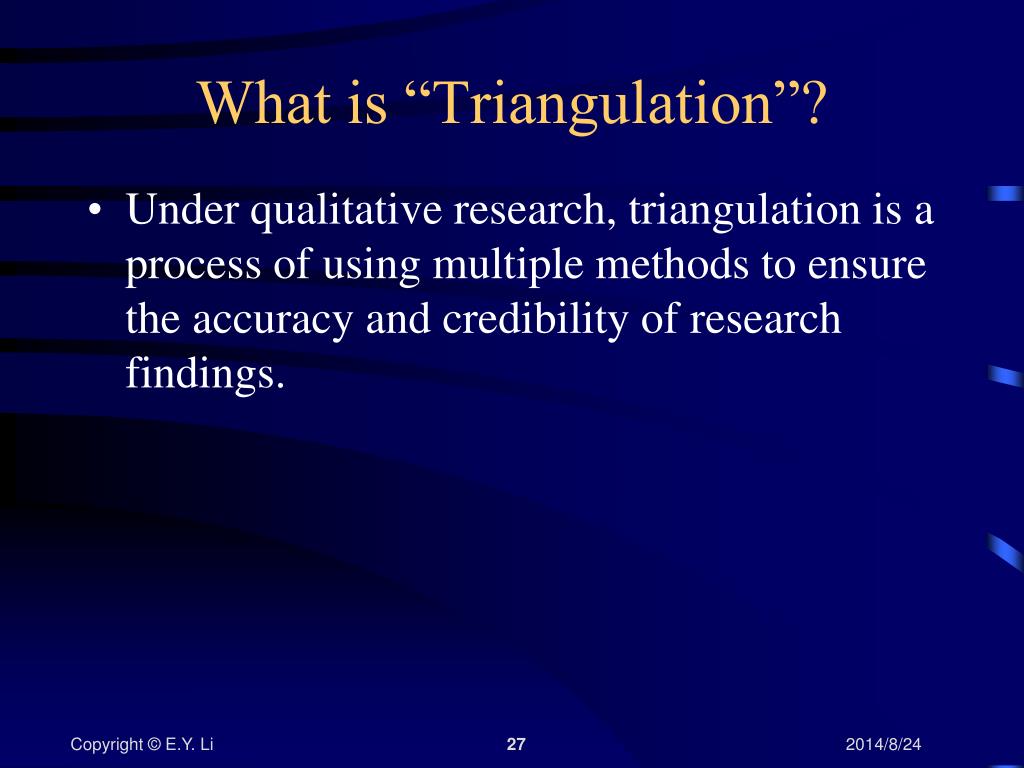 What is “Triangulation”?

• Under qualitative research, triangulation is a process of using multiple methods to ensure the accuracy and credibility of research findings.

Copyright © E.Y. Li

27

2014/8/24